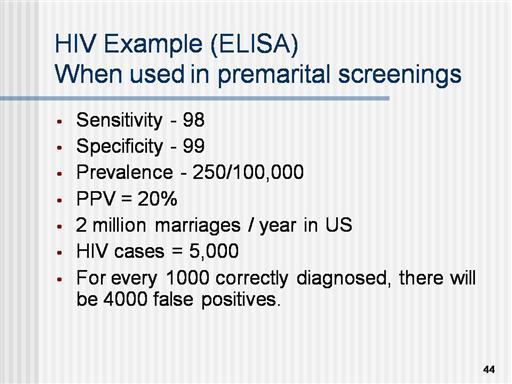 HIV Example (ELISA)
When used in premarital screenings

- Sensitivity - 98
- Specificity - 99
- Prevalence - 250/100,000
- PPV = 20%
- 2 million marriages / year in US
- HIV cases = 5,000
- For every 1000 correctly diagnosed, there will be 4000 false positives.

44